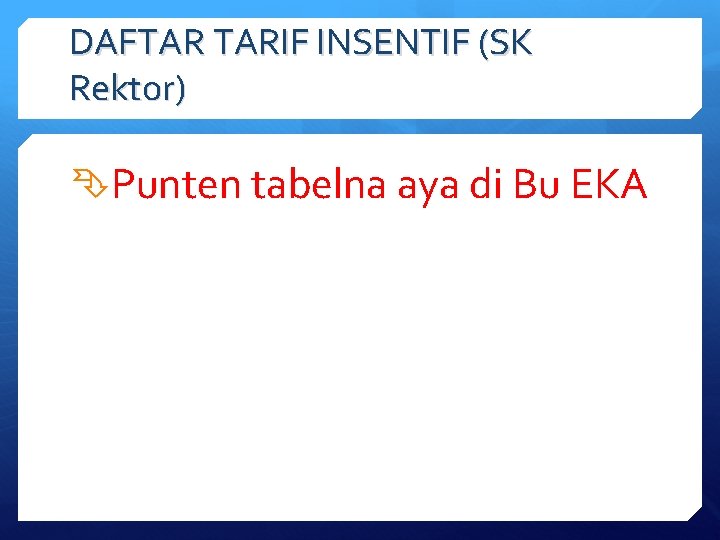 DAFTAR TARIF INSENTIF (SK Rektor)

Punten tabelna aya di Bu EKA